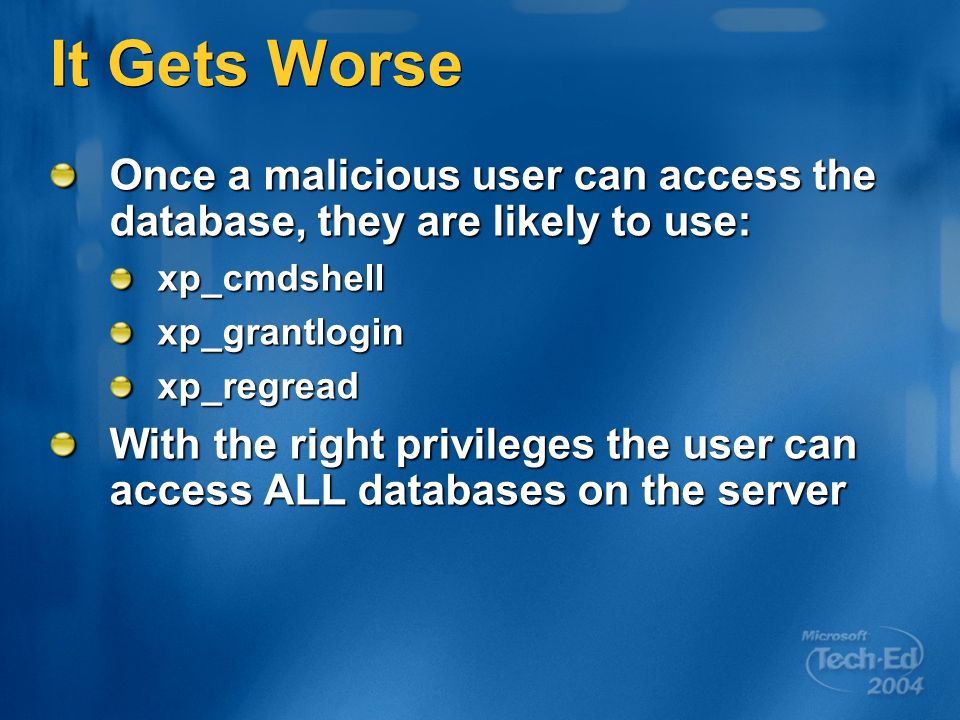 It Gets Worse

Once a malicious user can access the database, they are likely to use:

xp_cmdshell

xp_grantlogin

xp_regread

With the right privileges the user can access ALL databases on the server

Microsoft Tech·Ed 2004